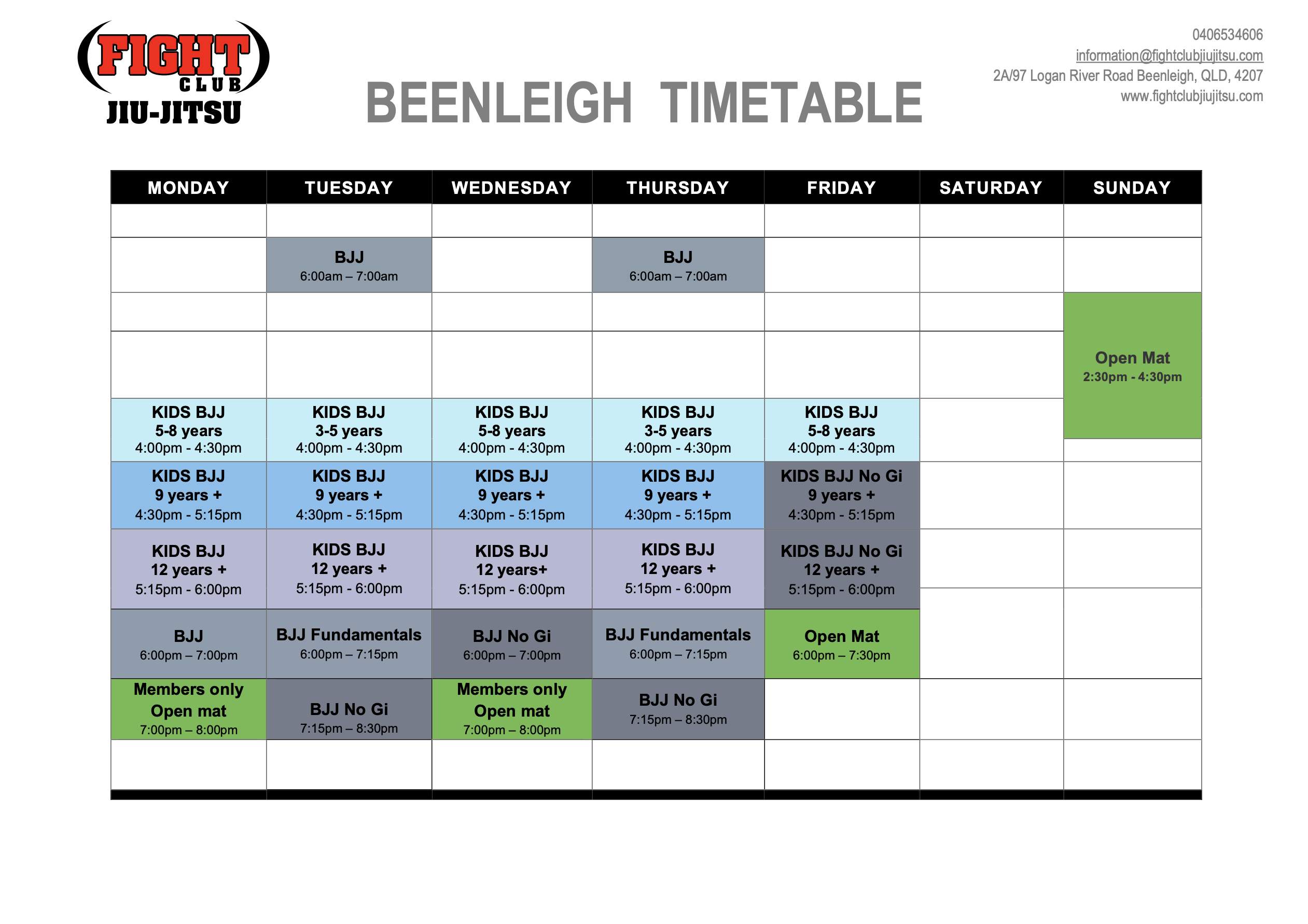 FIGHT CLUB JIU-JITSU

BEENLEIGH TIMETABLE

0406534606
information@fightclubjiujitsu.com
2A/97 Logan River Road Beenleigh, QLD, 4207
www.fightclubjiujitsu.com

| MONDAY | TUESDAY | WEDNESDAY | THURSDAY | FRIDAY | SATURDAY | SUNDAY |
|---|---|---|---|---|---|---|
| | | | | | | |
| | BJJ 6:00am – 7:00am | | BJJ 6:00am – 7:00am | | | |
| | | | | | | Open Mat 2:30pm - 4:30pm |
| | | | | | | |
| KIDS BJJ 5-8 years 4:00pm - 4:30pm | KIDS BJJ 3-5 years 4:00pm - 4:30pm | KIDS BJJ 5-8 years 4:00pm - 4:30pm | KIDS BJJ 3-5 years 4:00pm - 4:30pm | KIDS BJJ 5-8 years 4:00pm - 4:30pm | | |
| KIDS BJJ 9 years + 4:30pm - 5:15pm | KIDS BJJ 9 years + 4:30pm - 5:15pm | KIDS BJJ 9 years + 4:30pm - 5:15pm | KIDS BJJ 9 years + 4:30pm - 5:15pm | KIDS BJJ No Gi 9 years + 4:30pm - 5:15pm | | |
| KIDS BJJ 12 years + 5:15pm - 6:00pm | KIDS BJJ 12 years + 5:15pm - 6:00pm | KIDS BJJ 12 years+ 5:15pm - 6:00pm | KIDS BJJ 12 years + 5:15pm - 6:00pm | KIDS BJJ No Gi 12 years + 5:15pm - 6:00pm | | |
| BJJ 6:00pm – 7:00pm | BJJ Fundamentals 6:00pm – 7:15pm | BJJ No Gi 6:00pm – 7:00pm | BJJ Fundamentals 6:00pm – 7:15pm | Open Mat 6:00pm – 7:30pm | | |
| Members only Open mat 7:00pm – 8:00pm | BJJ No Gi 7:15pm – 8:30pm | Members only Open mat 7:00pm – 8:00pm | BJJ No Gi 7:15pm – 8:30pm | | | |
| | | | | | | |